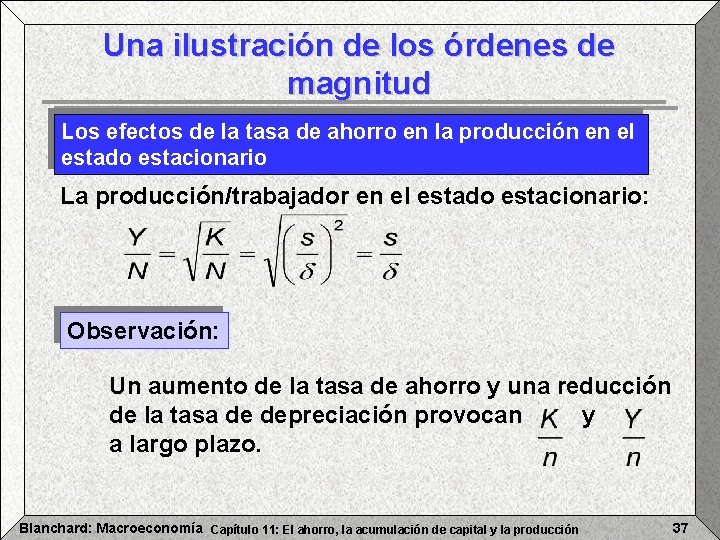 Una ilustración de los órdenes de magnitud

Los efectos de la tasa de ahorro en la producción en el estado estacionario

La producción/trabajador en el estado estacionario:

$\frac{Y}{N} = \sqrt{\frac{K}{N}} = \sqrt{\left(\frac{s}{\delta}\right)^2} = \frac{s}{\delta}$

Observación:

Un aumento de la tasa de ahorro y una reducción de la tasa de depreciación provocan $\frac{K}{n}$ y $\frac{Y}{n}$ a largo plazo.

Blanchard: Macroeconomía Capítulo 11: El ahorro, la acumulación de capital y la producción 37